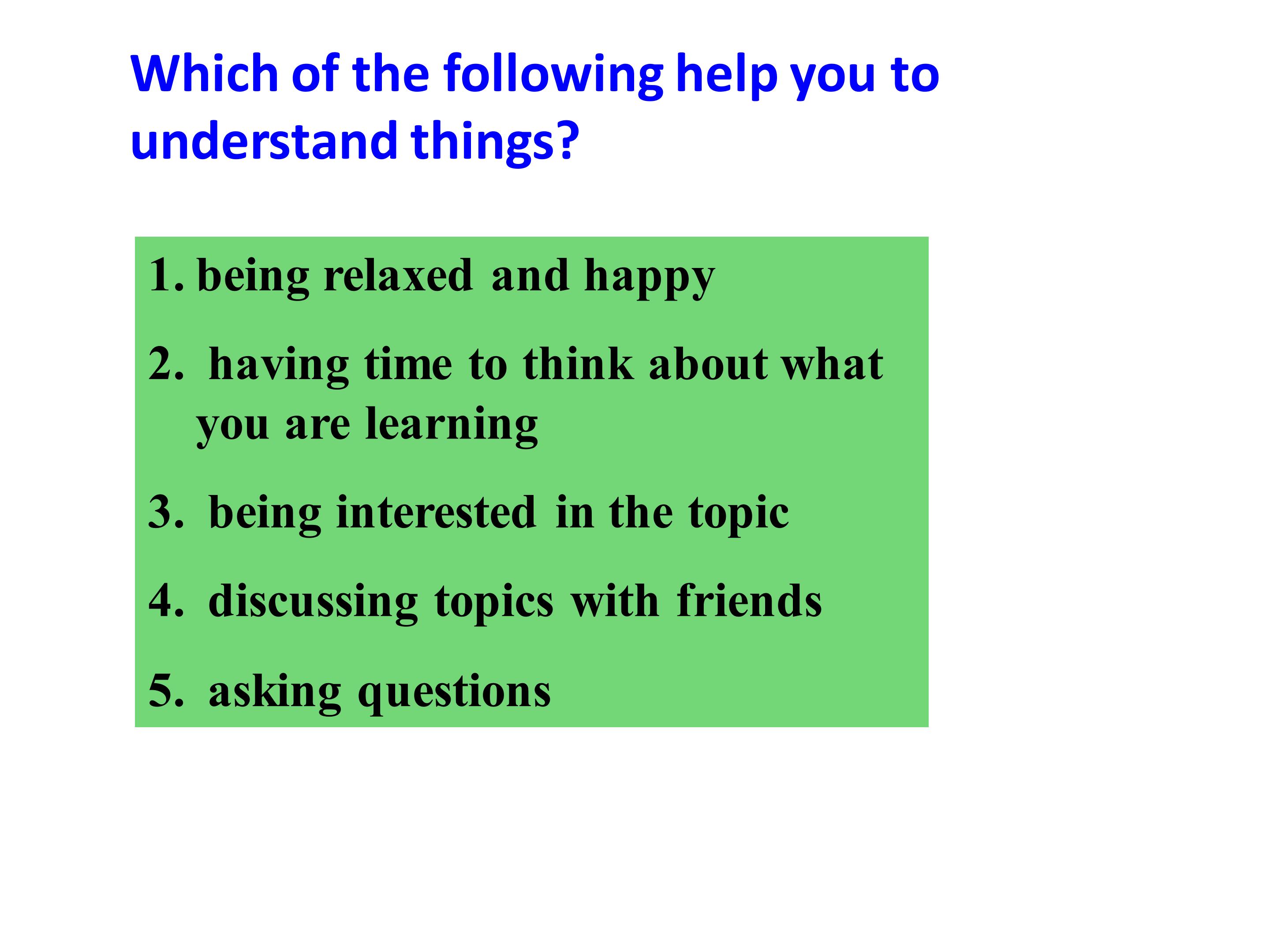 Which of the following help you to understand things?

1. being relaxed and happy

2. having time to think about what you are learning

3. being interested in the topic

4. discussing topics with friends

5. asking questions